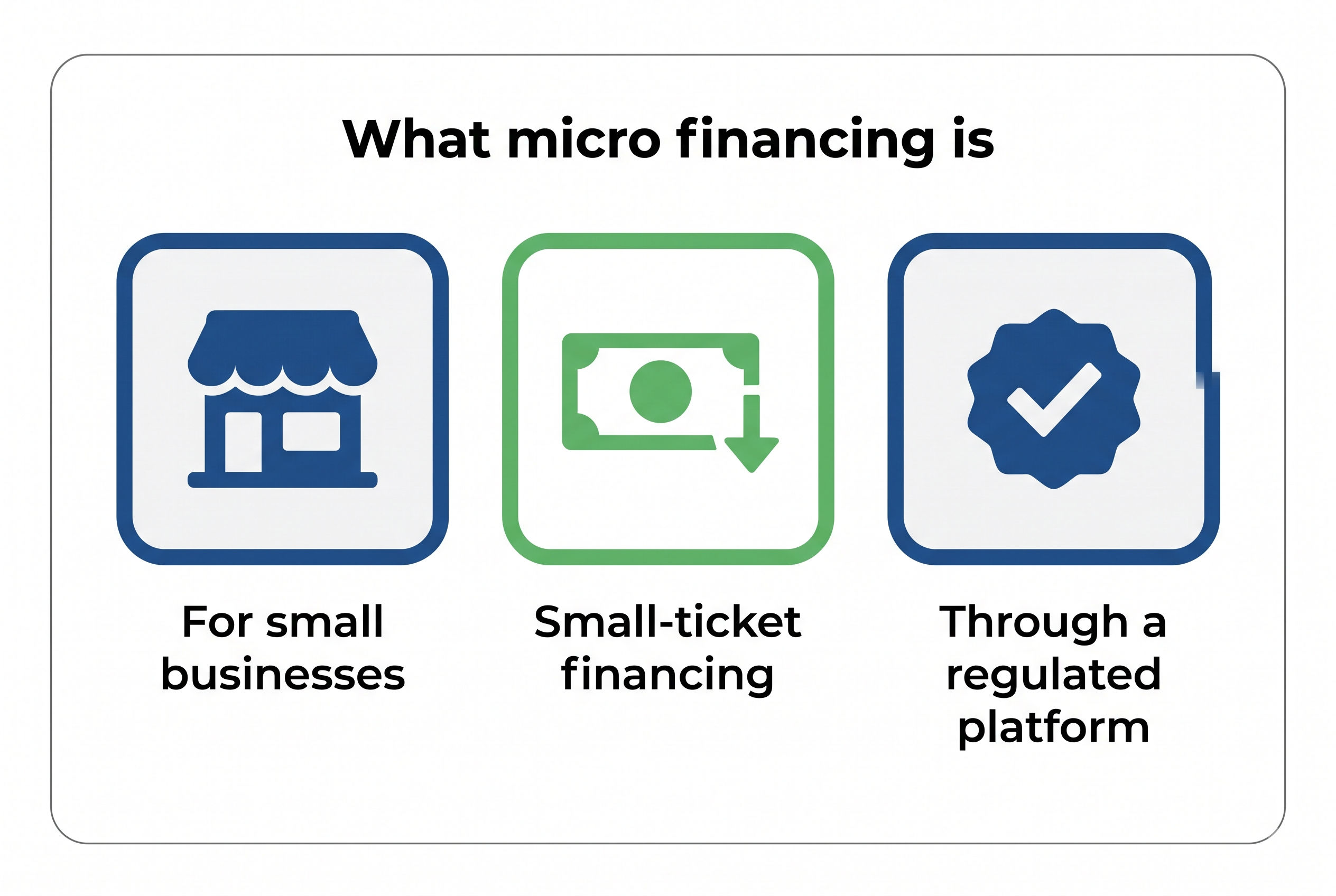 What micro financing is

For small businesses

Small-ticket financing

Through a regulated platform